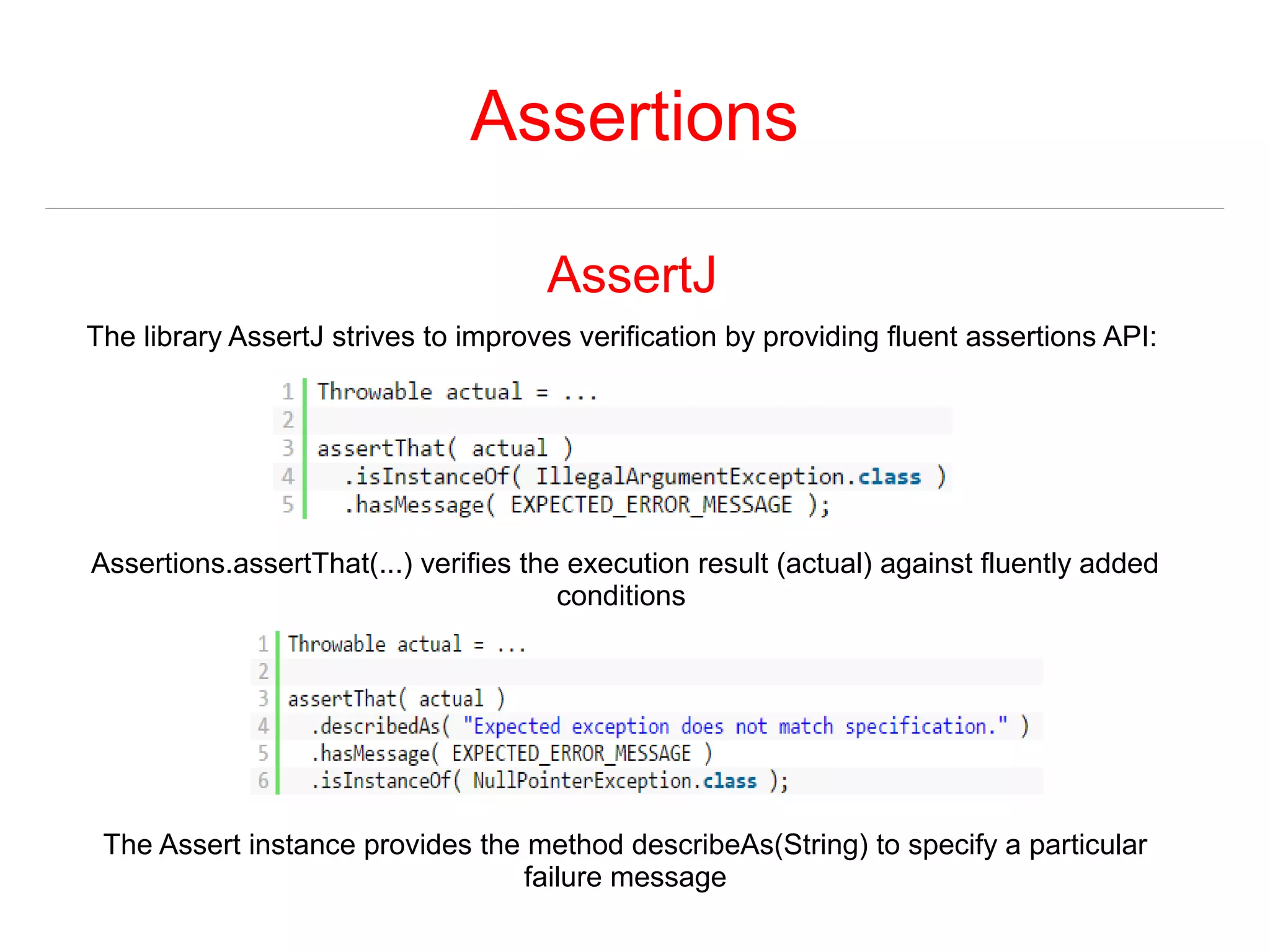 Assertions

AssertJ

The library AssertJ strives to improves verification by providing fluent assertions API:

1 Throwable actual = ...
2
3 assertThat( actual )
4   .isInstanceOf( IllegalArgumentException.class )
5   .hasMessage( EXPECTED_ERROR_MESSAGE );

Assertions.assertThat(...) verifies the execution result (actual) against fluently added conditions

1 Throwable actual = ...
2
3 assertThat( actual )
4   .describedAs( "Expected exception does not match specification." )
5   .hasMessage( EXPECTED_ERROR_MESSAGE )
6   .isInstanceOf( NullPointerException.class );

The Assert instance provides the method describeAs(String) to specify a particular failure message